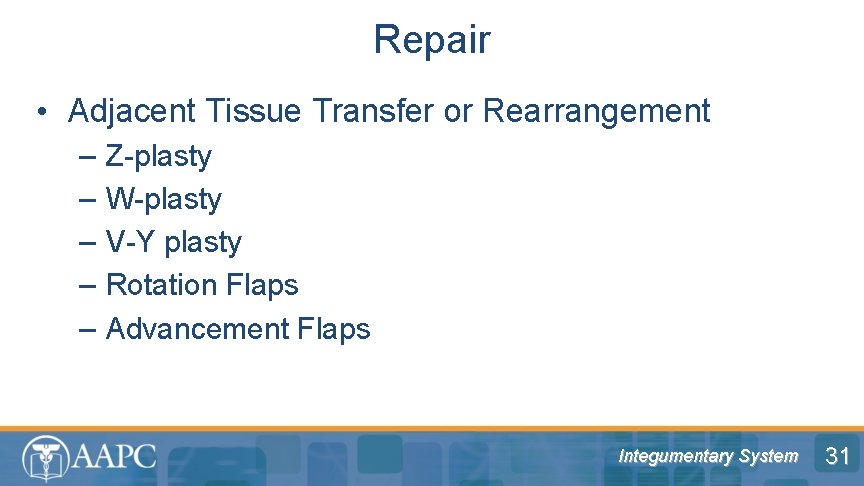 Repair

• Adjacent Tissue Transfer or Rearrangement
– Z-plasty
– W-plasty
– V-Y plasty
– Rotation Flaps
– Advancement Flaps

AAPC

Integumentary System

31